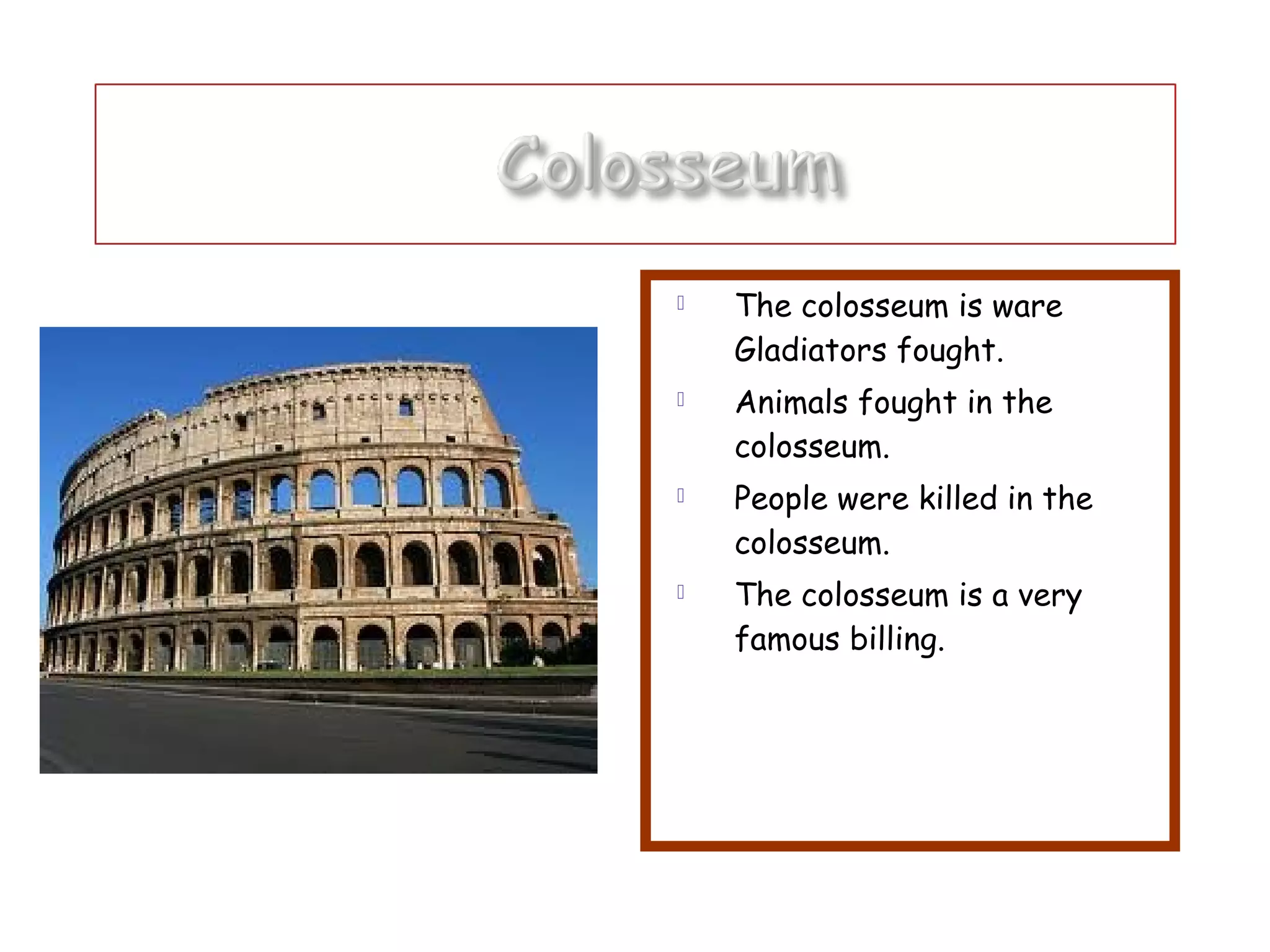 Colosseum

The colosseum is ware Gladiators fought.

Animals fought in the colosseum.

People were killed in the colosseum.

The colosseum is a very famous billing.